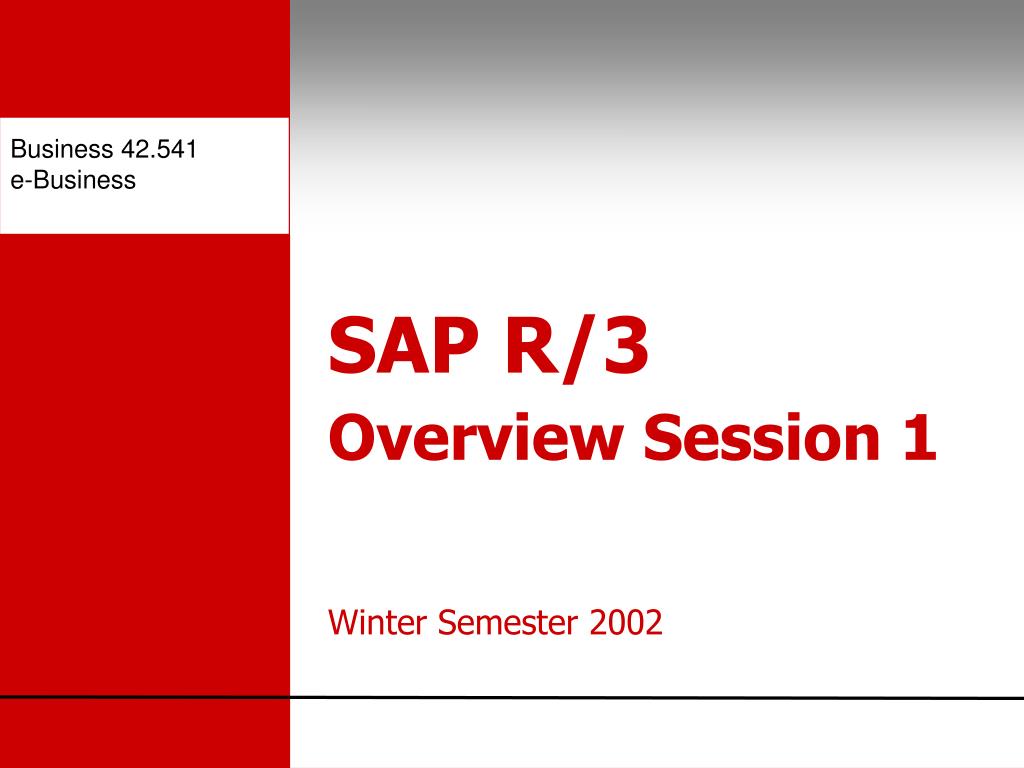 Business 42.541
e-Business

SAP R/3
Overview Session 1

Winter Semester 2002